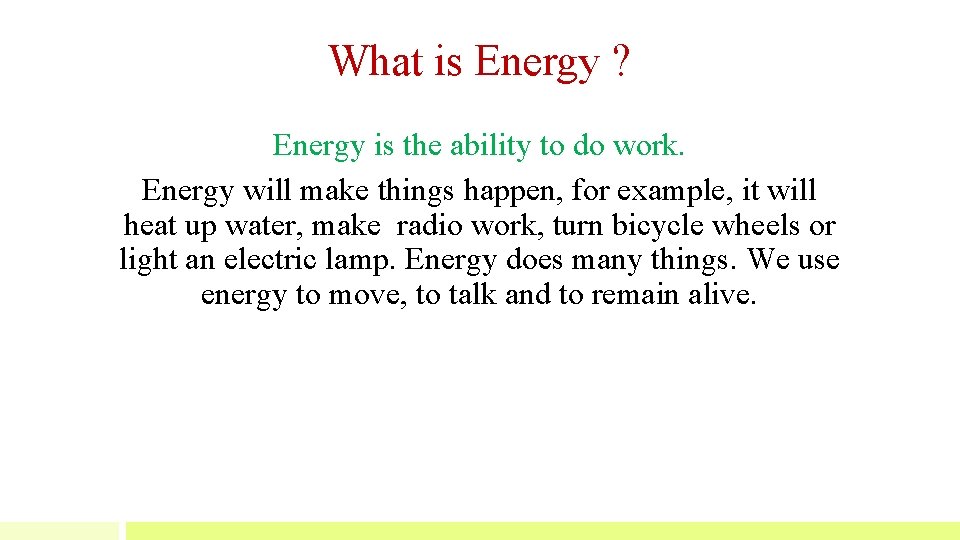 What is Energy ?

Energy is the ability to do work.

Energy will make things happen, for example, it will heat up water, make radio work, turn bicycle wheels or light an electric lamp. Energy does many things. We use energy to move, to talk and to remain alive.